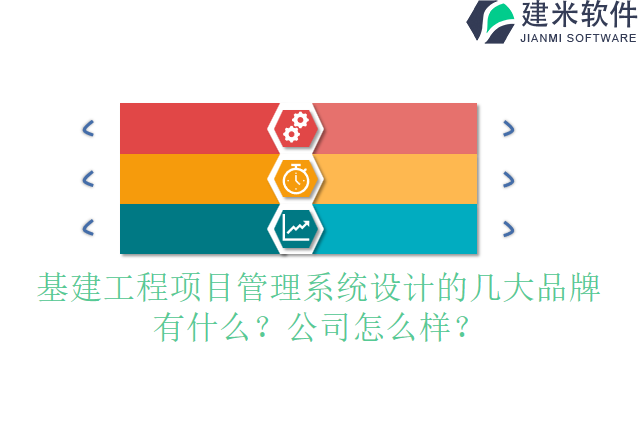 建米软件
JIANMI SOFTWARE

基建工程项目管理系统设计的几大品牌有什么？公司怎么样？